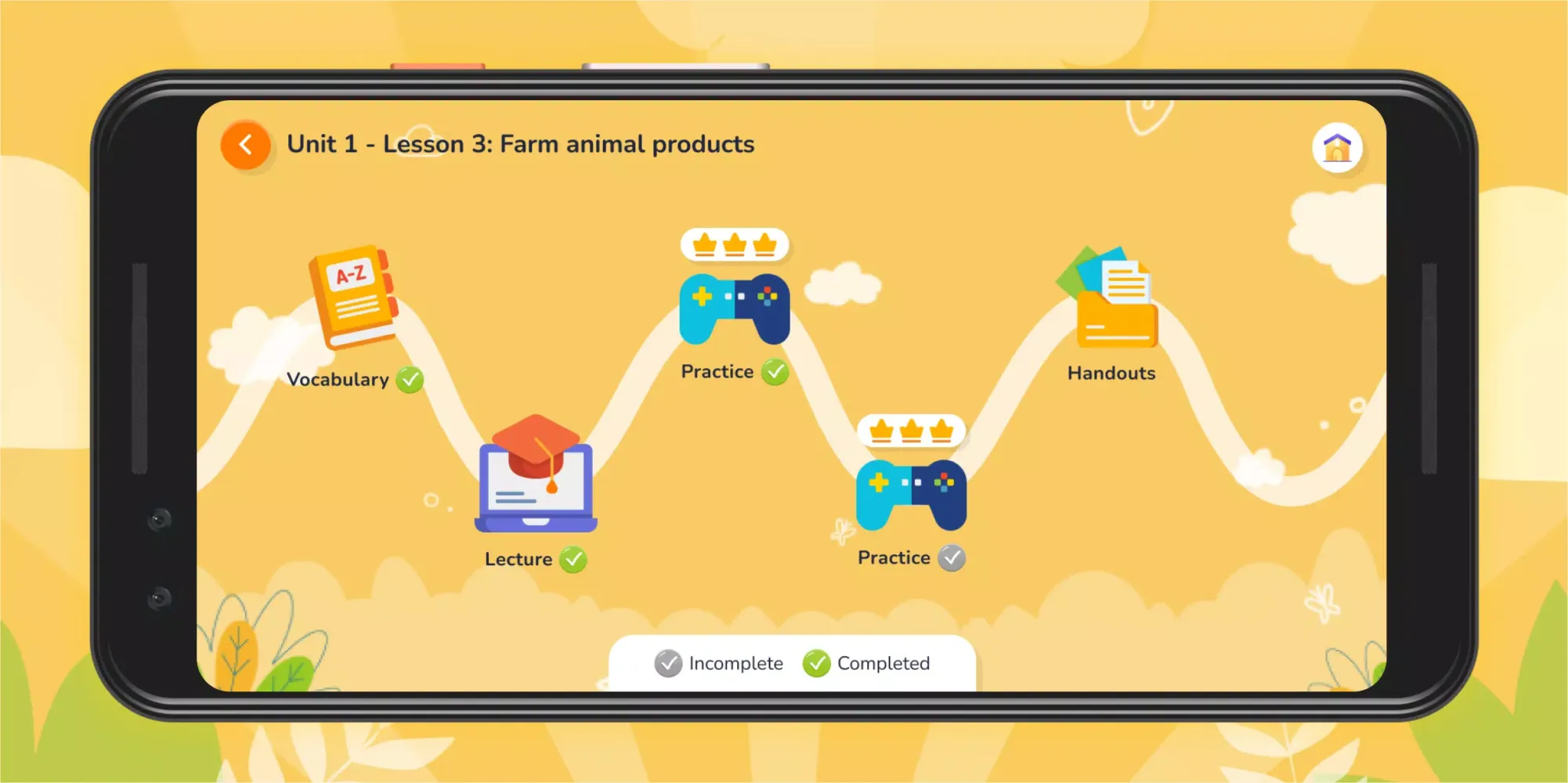 Unit 1 - Lesson 3: Farm animal products

A-Z

Vocabulary

Lecture

Practice

Practice

Handouts

Incomplete Completed